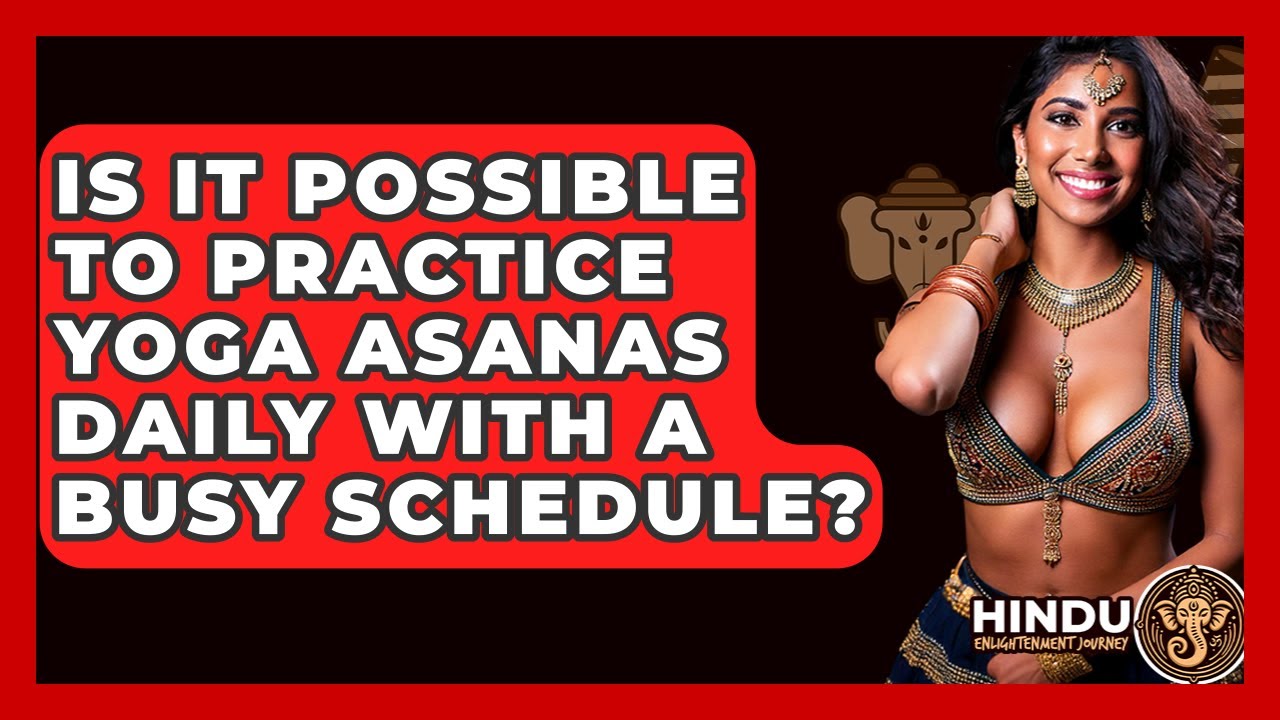 IS IT POSSIBLE TO PRACTICE YOGA ASANAS DAILY WITH A BUSY SCHEDULE?

HINDU
ENLIGHTENMENT JOURNEY